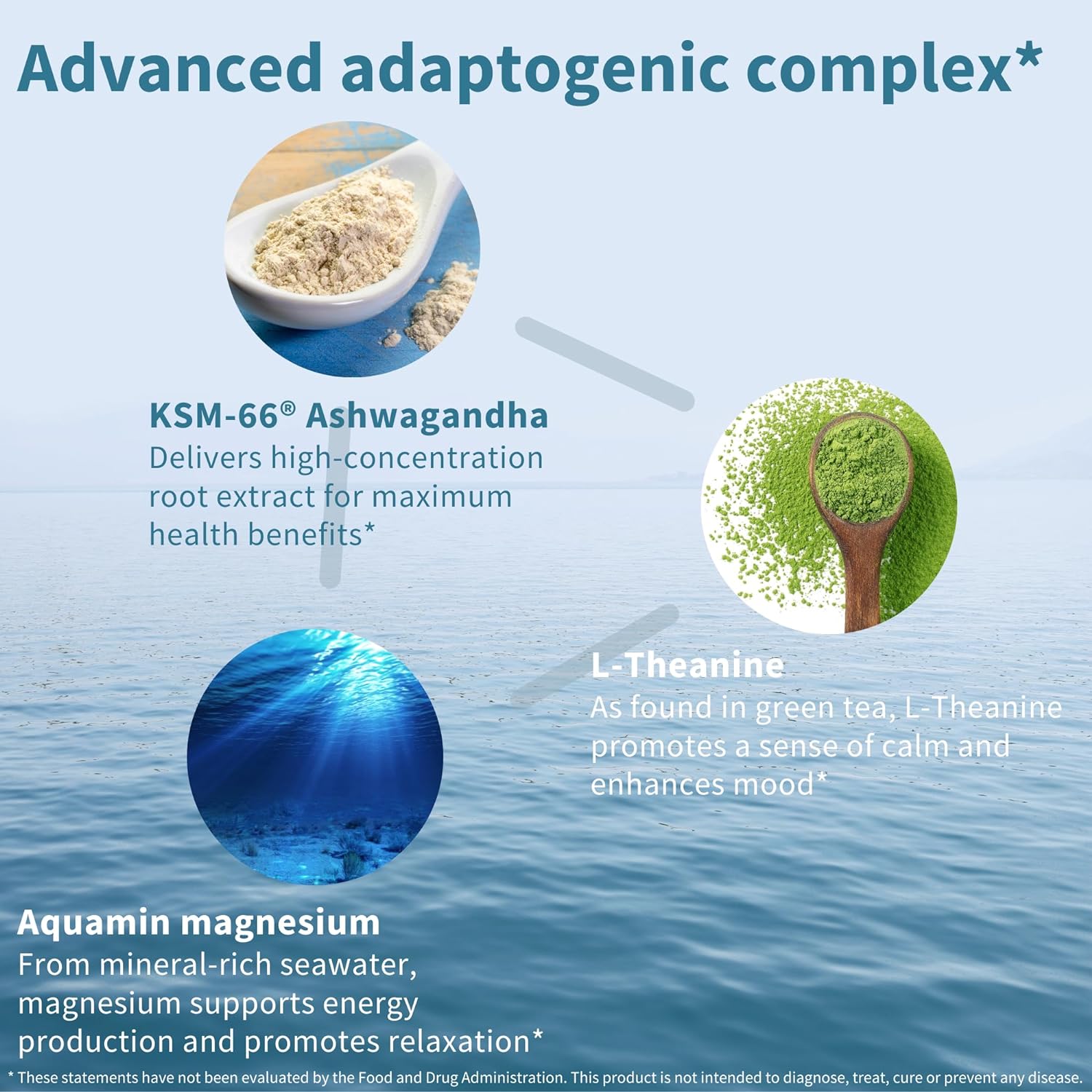 Advanced adaptogenic complex*

KSM-66® Ashwagandha
Delivers high-concentration root extract for maximum health benefits*

L-Theanine
As found in green tea, L-Theanine promotes a sense of calm and enhances mood*

Aquamin magnesium
From mineral-rich seawater, magnesium supports energy production and promotes relaxation*

* These statements have not been evaluated by the Food and Drug Administration. This product is not intended to diagnose, treat, cure or prevent any disease.